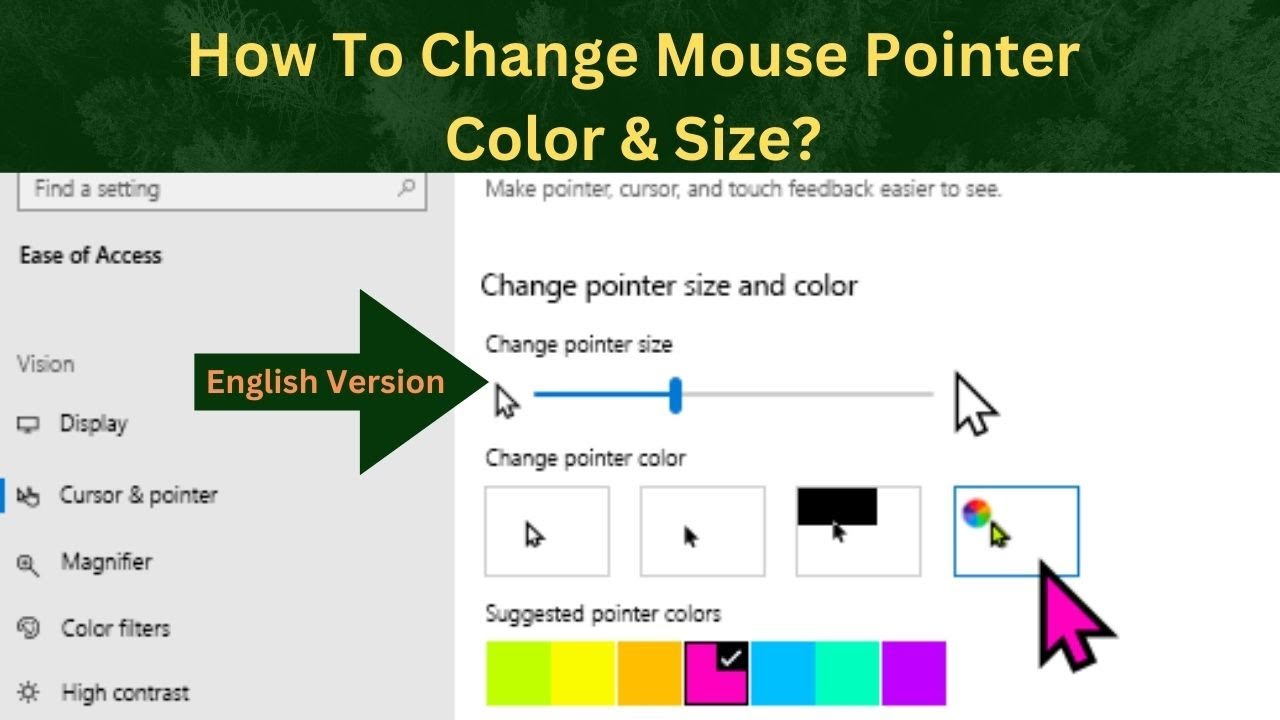 How To Change Mouse Pointer Color & Size?

Find a setting

Ease of Access

Vision

Display

Cursor & pointer

Magnifier

Color filters

High contrast

English Version

Make pointer, cursor, and touch feedback easier to see.

Change pointer size and color

Change pointer size

Change pointer color

Suggested pointer colors